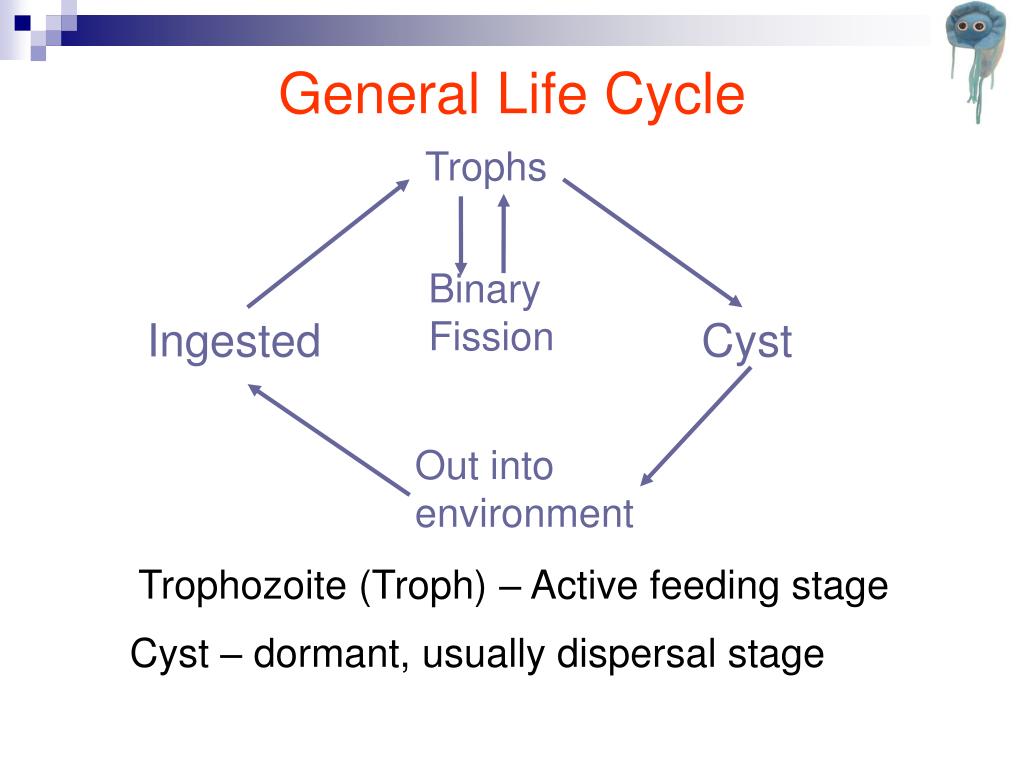 General Life Cycle

Trophs

Binary Fission

Ingested

Cyst

Out into environment

Trophozoite (Troph) – Active feeding stage

Cyst – dormant, usually dispersal stage